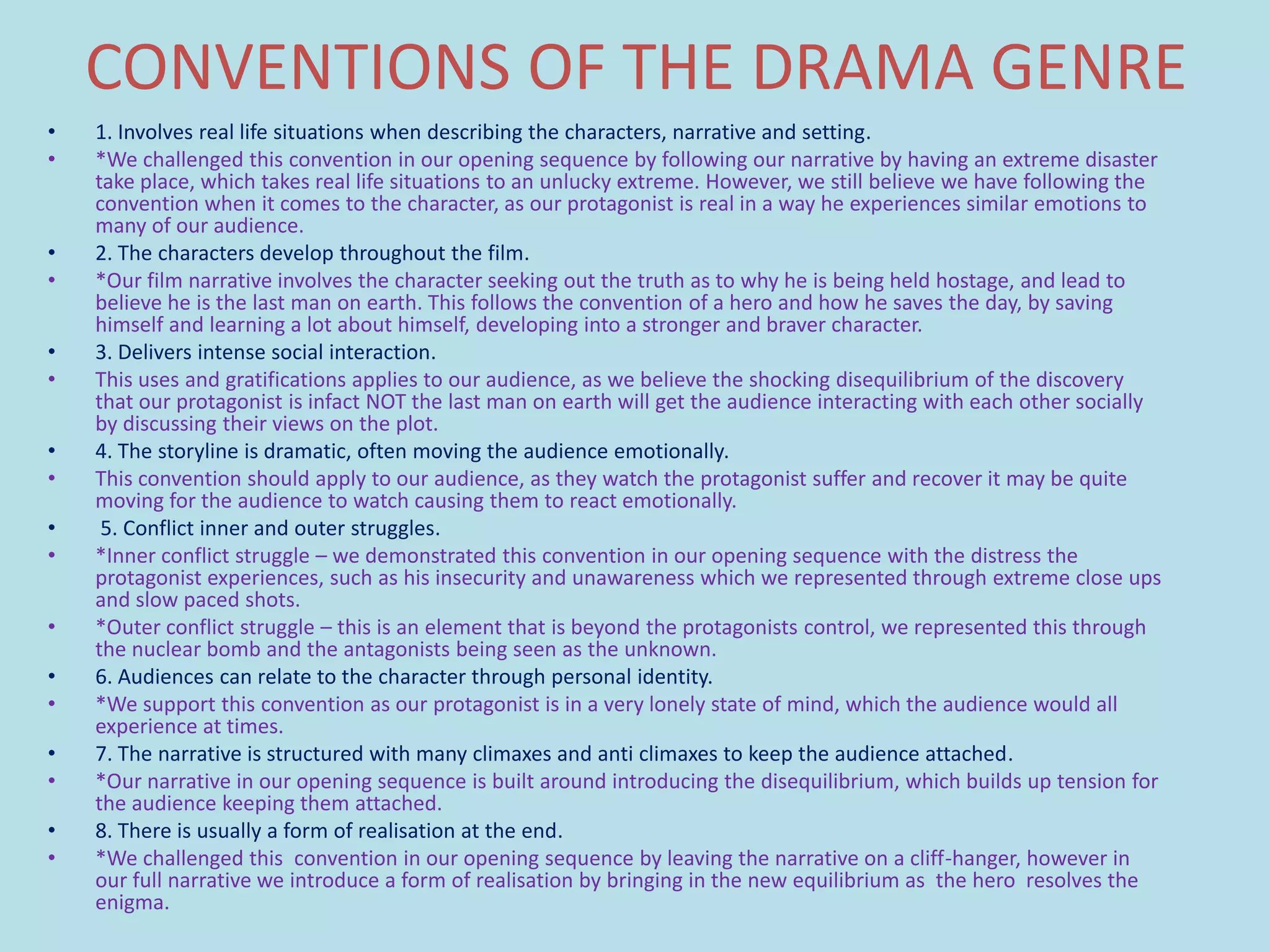 CONVENTIONS OF THE DRAMA GENRE

• 1. Involves real life situations when describing the characters, narrative and setting.

• *We challenged this convention in our opening sequence by following our narrative by having an extreme disaster take place, which takes real life situations to an unlucky extreme. However, we still believe we have following the convention when it comes to the character, as our protagonist is real in a way he experiences similar emotions to many of our audience.

• 2. The characters develop throughout the film.

• *Our film narrative involves the character seeking out the truth as to why he is being held hostage, and lead to believe he is the last man on earth. This follows the convention of a hero and how he saves the day, by saving himself and learning a lot about himself, developing into a stronger and braver character.

• 3. Delivers intense social interaction.

• This uses and gratifications applies to our audience, as we believe the shocking disequilibrium of the discovery that our protagonist is infact NOT the last man on earth will get the audience interacting with each other socially by discussing their views on the plot.

• 4. The storyline is dramatic, often moving the audience emotionally.

• This convention should apply to our audience, as they watch the protagonist suffer and recover it may be quite moving for the audience to watch causing them to react emotionally.

• 5. Conflict inner and outer struggles.

• *Inner conflict struggle – we demonstrated this convention in our opening sequence with the distress the protagonist experiences, such as his insecurity and unawareness which we represented through extreme close ups and slow paced shots.

• *Outer conflict struggle – this is an element that is beyond the protagonists control, we represented this through the nuclear bomb and the antagonists being seen as the unknown.

• 6. Audiences can relate to the character through personal identity.

• *We support this convention as our protagonist is in a very lonely state of mind, which the audience would all experience at times.

• 7. The narrative is structured with many climaxes and anti climaxes to keep the audience attached.

• *Our narrative in our opening sequence is built around introducing the disequilibrium, which builds up tension for the audience keeping them attached.

• 8. There is usually a form of realisation at the end.

• *We challenged this convention in our opening sequence by leaving the narrative on a cliff-hanger, however in our full narrative we introduce a form of realisation by bringing in the new equilibrium as the hero resolves the enigma.